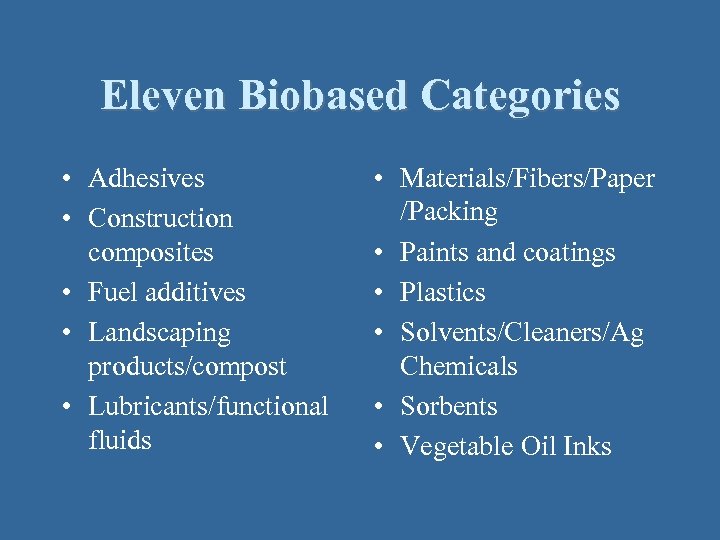 Eleven Biobased Categories

• Adhesives
• Construction composites
• Fuel additives
• Landscaping products/compost
• Lubricants/functional fluids

• Materials/Fibers/Paper /Packing
• Paints and coatings
• Plastics
• Solvents/Cleaners/Ag Chemicals
• Sorbents
• Vegetable Oil Inks